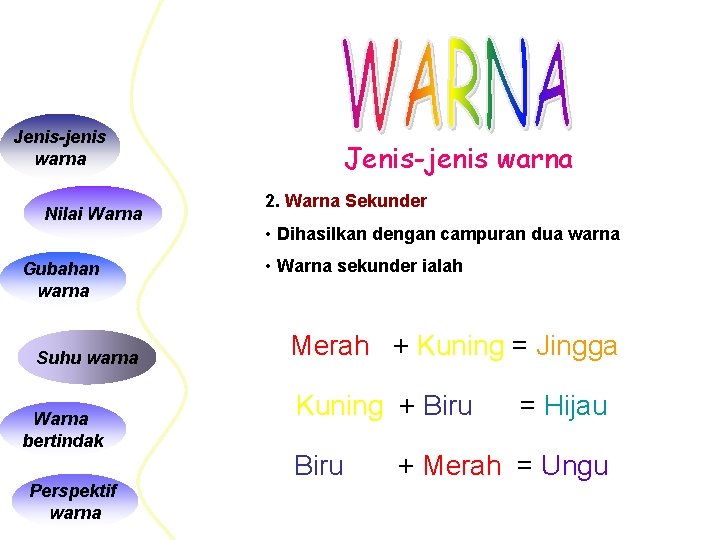 Jenis-jenis warna

Nilai Warna

Gubahan warna

Suhu warna

Warna bertindak

Perspektif warna

WARNA

Jenis-jenis warna

2. Warna Sekunder

• Dihasilkan dengan campuran dua warna

• Warna sekunder ialah

Merah + Kuning = Jingga

Kuning + Biru = Hijau

Biru + Merah = Ungu